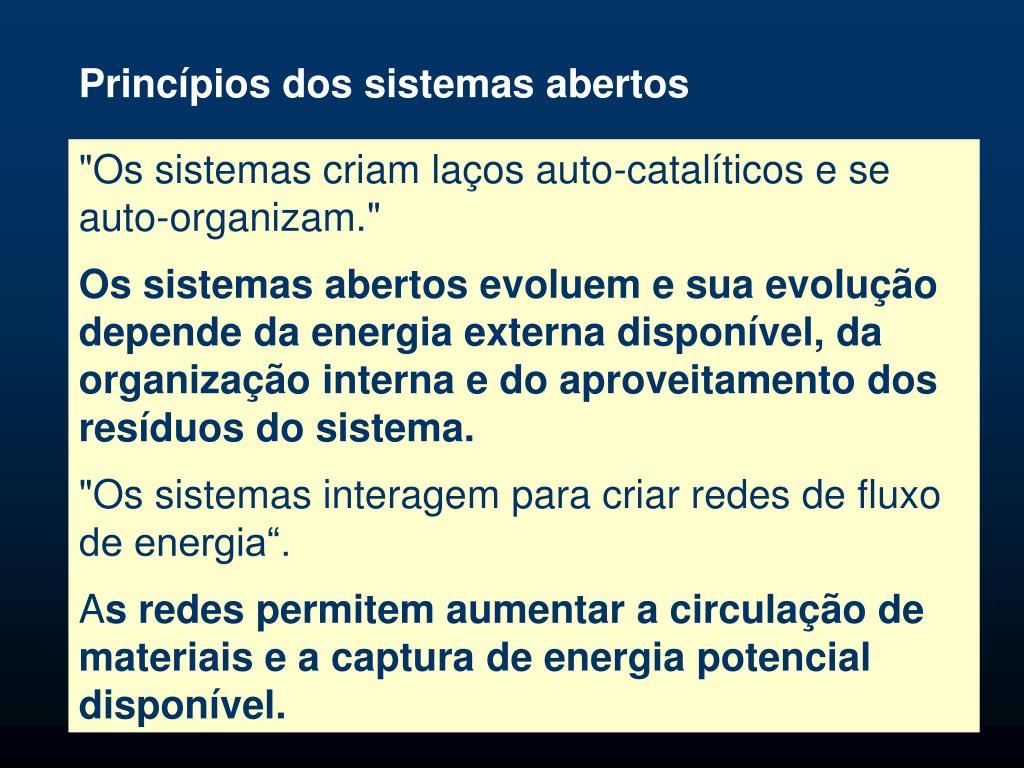 Princípios dos sistemas abertos

"Os sistemas criam laços auto-catalíticos e se auto-organizam."

Os sistemas abertos evoluem e sua evolução depende da energia externa disponível, da organização interna e do aproveitamento dos resíduos do sistema.

"Os sistemas interagem para criar redes de fluxo de energia“.

As redes permitem aumentar a circulação de materiais e a captura de energia potencial disponível.